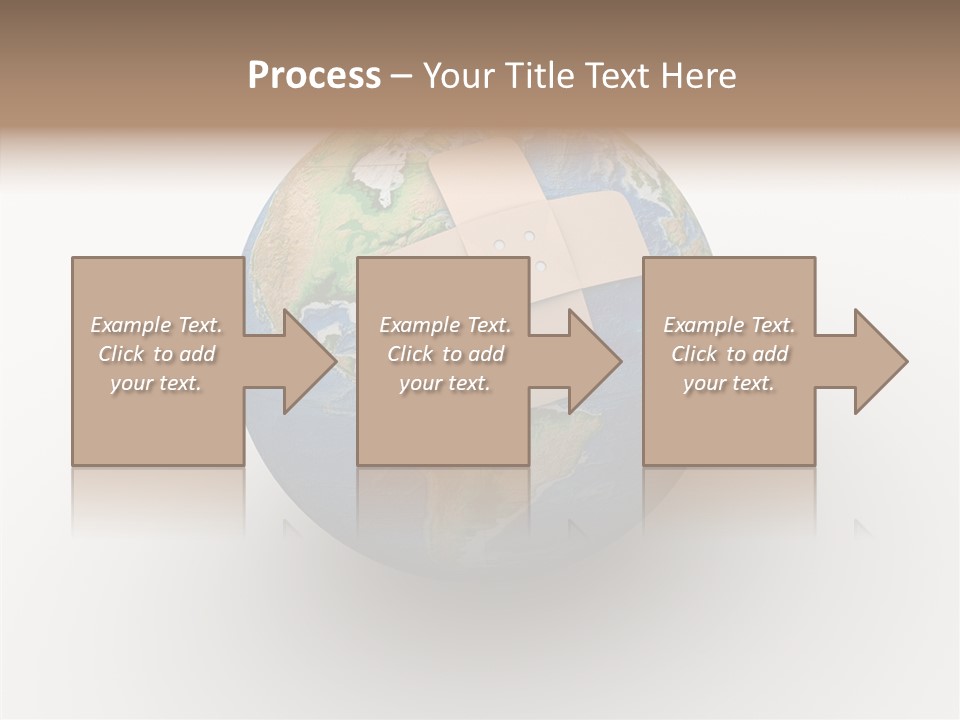 Process – Your Title Text Here

Example Text. Click to add your text.

Example Text. Click to add your text.

Example Text. Click to add your text.